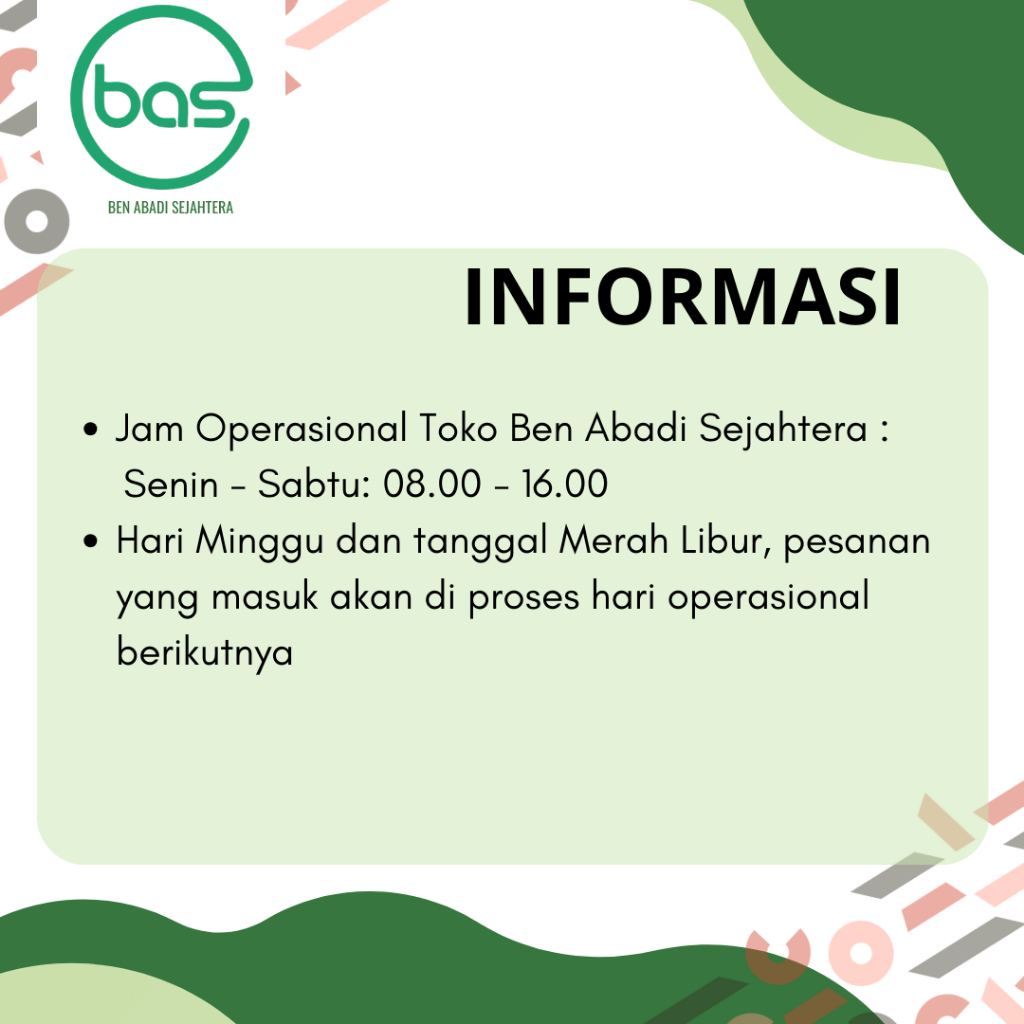 bas

BEN ABADI SEJAHTERA

INFORMASI

• Jam Operasional Toko Ben Abadi Sejahtera :
Senin - Sabtu: 08.00 - 16.00
• Hari Minggu dan tanggal Merah Libur, pesanan yang masuk akan di proses hari operasional berikutnya